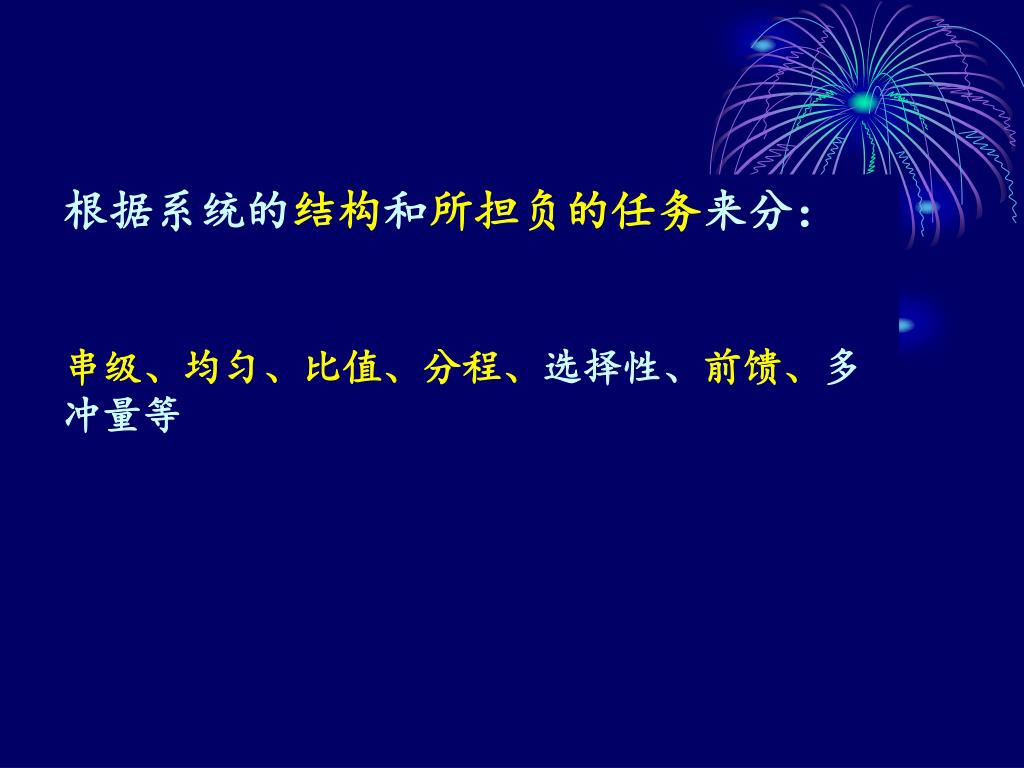 根据系统的结构和所担负的任务来分：

串级、均匀、比值、分程、选择性、前馈、多冲量等